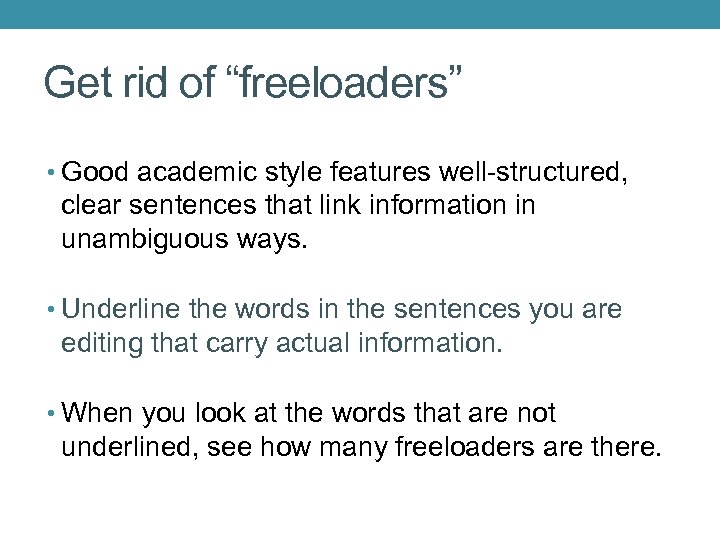 Get rid of “freeloaders”

• Good academic style features well-structured, clear sentences that link information in unambiguous ways.

• Underline the words in the sentences you are editing that carry actual information.

• When you look at the words that are not underlined, see how many freeloaders are there.